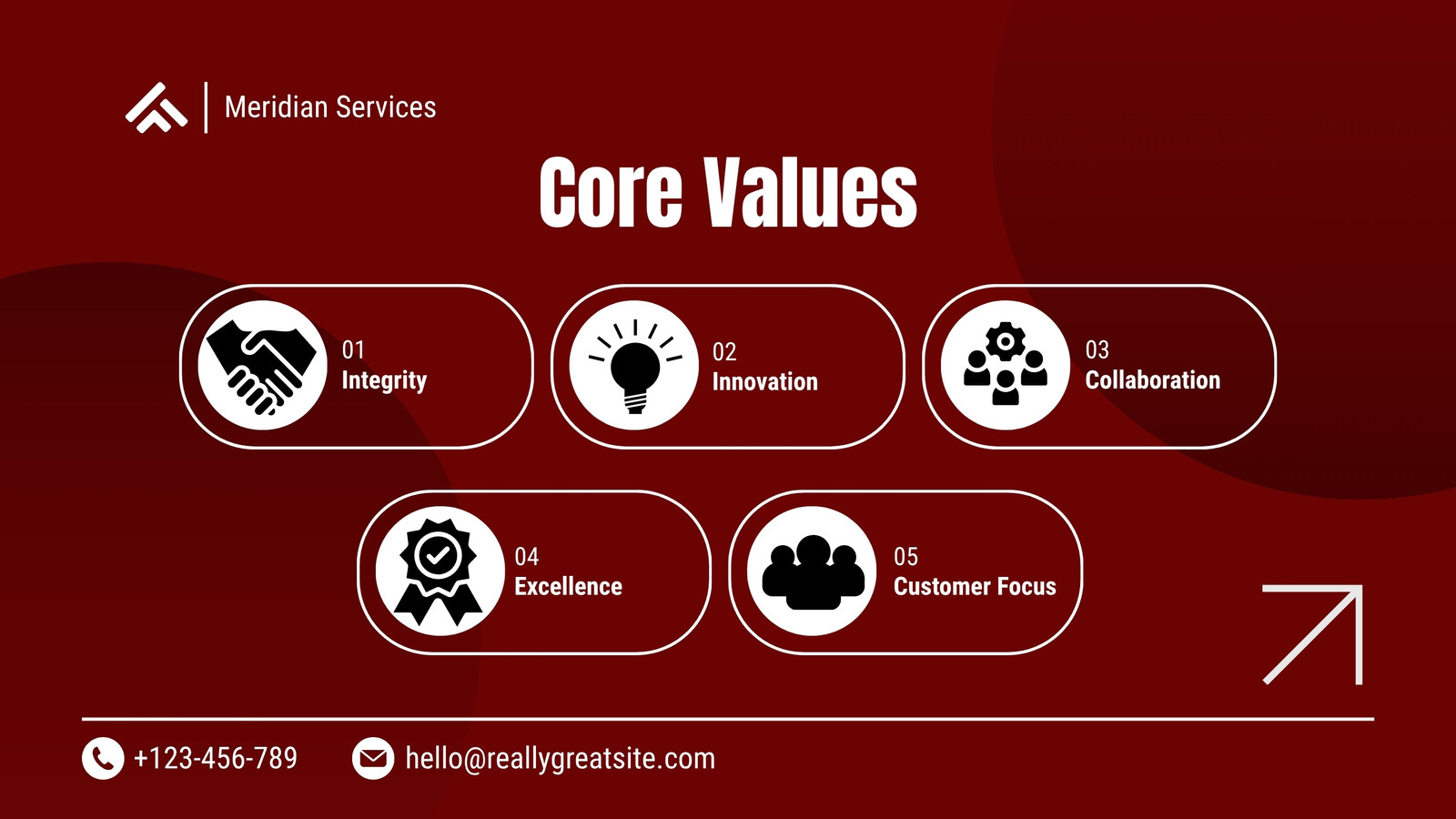 Meridian Services

Core Values

01
Integrity

02
Innovation

03
Collaboration

04
Excellence

05
Customer Focus

+123-456-789

hello@reallygreatsite.com